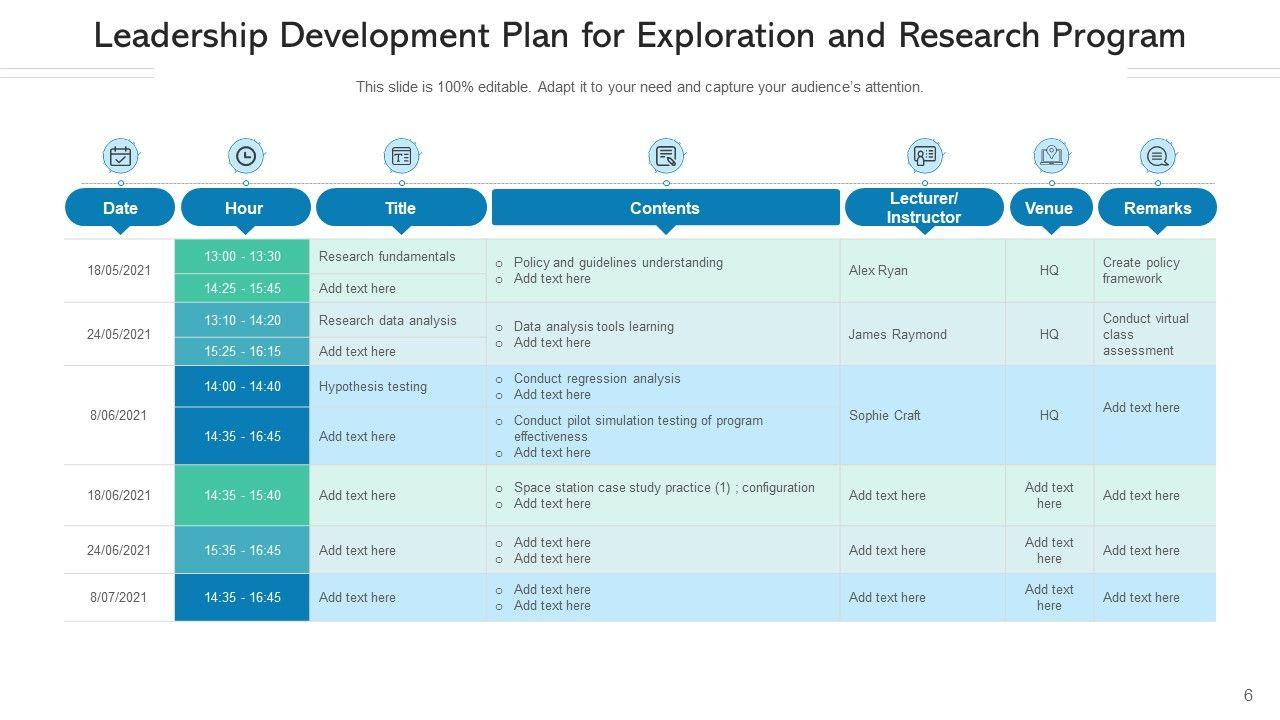 Leadership Development Plan for Exploration and Research Program

This slide is 100% editable. Adapt it to your need and capture your audience's attention.

| Date | Hour | Title | Contents | Lecturer/ Instructor | Venue | Remarks |
|---|---|---|---|---|---|---|
| 18/05/2021 | 13:00 - 13:30 | Research fundamentals | o Policy and guidelines understanding o Add text here | Alex Ryan | HQ | Create policy framework |
| | 14:25 - 15:45 | Add text here | | | | |
| 24/05/2021 | 13:10 - 14:20 | Research data analysis | o Data analysis tools learning o Add text here | James Raymond | HQ | Conduct virtual class assessment |
| | 15:25 - 16:15 | Add text here | | | | |
| 8/06/2021 | 14:00 - 14:40 | Hypothesis testing | o Conduct regression analysis o Add text here | Sophie Craft | HQ | Add text here |
| | 14:35 - 16:45 | Add text here | o Conduct pilot simulation testing of program effectiveness o Add text here | | | |
| 18/06/2021 | 14:35 - 15:40 | Add text here | o Space station case study practice (1) ; configuration o Add text here | Add text here | Add text here | Add text here |
| 24/06/2021 | 15:35 - 16:45 | Add text here | o Add text here o Add text here | Add text here | Add text here | Add text here |
| 8/07/2021 | 14:35 - 16:45 | Add text here | o Add text here o Add text here | Add text here | Add text here | Add text here |

6